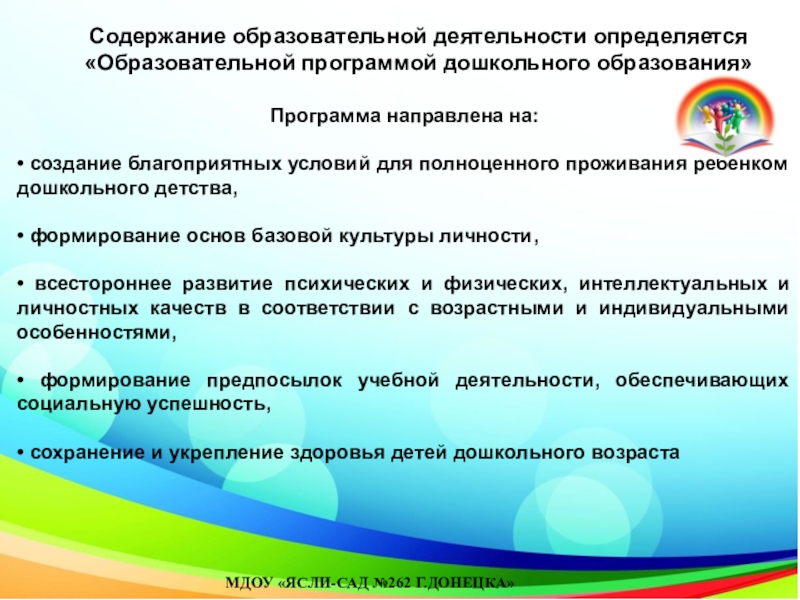 Содержание образовательной деятельности определяется «Образовательной программой дошкольного образования»

Программа направлена на:

• создание благоприятных условий для полноценного проживания ребенком дошкольного детства,

• формирование основ базовой культуры личности,

• всестороннее развитие психических и физических, интеллектуальных и личностных качеств в соответствии с возрастными и индивидуальными особенностями,

• формирование предпосылок учебной деятельности, обеспечивающих социальную успешность,

• сохранение и укрепление здоровья детей дошкольного возраста

МДОУ «ЯСЛИ-САД №262 Г.ДОНЕЦКА»